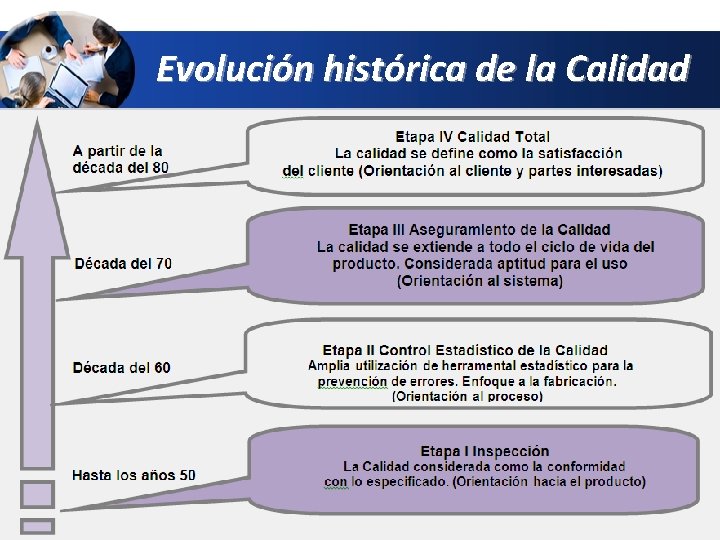 Evolución histórica de la Calidad

A partir de la década del 80

Etapa IV Calidad Total
La calidad se define como la satisfacción del cliente (Orientación al cliente y partes interesadas)

Década del 70

Etapa III Aseguramiento de la Calidad
La calidad se extiende a todo el ciclo de vida del producto. Considerada aptitud para el uso
(Orientación al sistema)

Década del 60

Etapa II Control Estadístico de la Calidad
Amplia utilización de herramental estadístico para la prevención de errores. Enfoque a la fabricación.
(Orientación al proceso)

Hasta los años 50

Etapa I Inspección
La Calidad considerada como la conformidad con lo especificado. (Orientación hacia el producto)